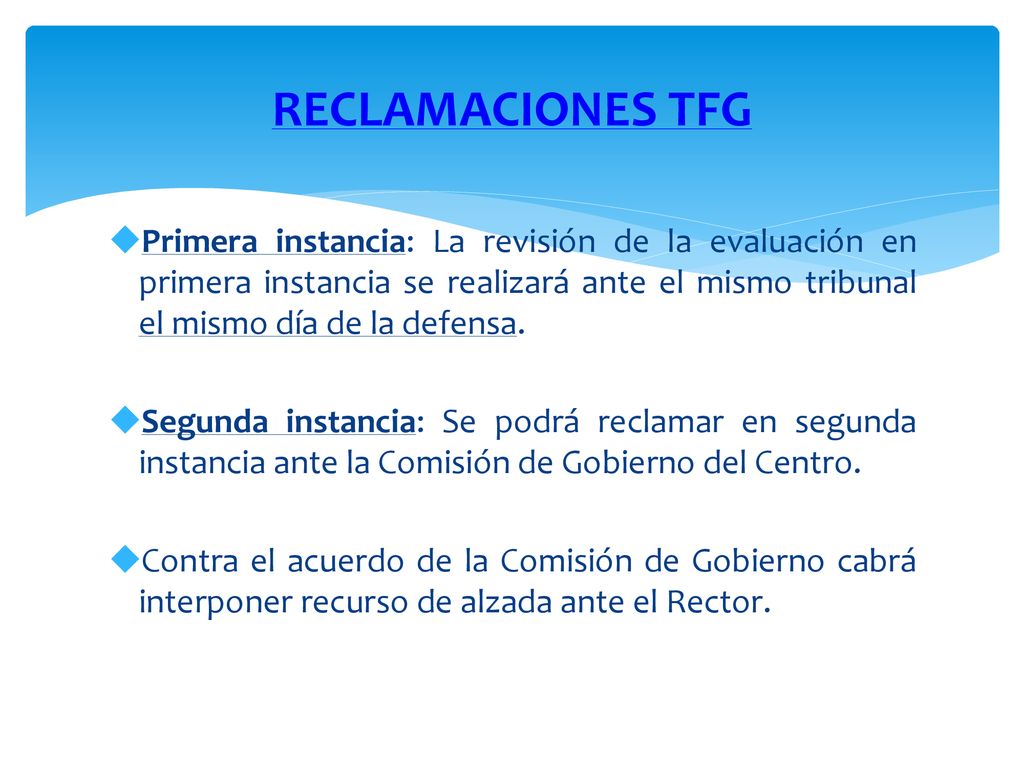 RECLAMACIONES TFG

Primera instancia: La revisión de la evaluación en primera instancia se realizará ante el mismo tribunal el mismo día de la defensa.

Segunda instancia: Se podrá reclamar en segunda instancia ante la Comisión de Gobierno del Centro.

Contra el acuerdo de la Comisión de Gobierno cabrá interponer recurso de alzada ante el Rector.